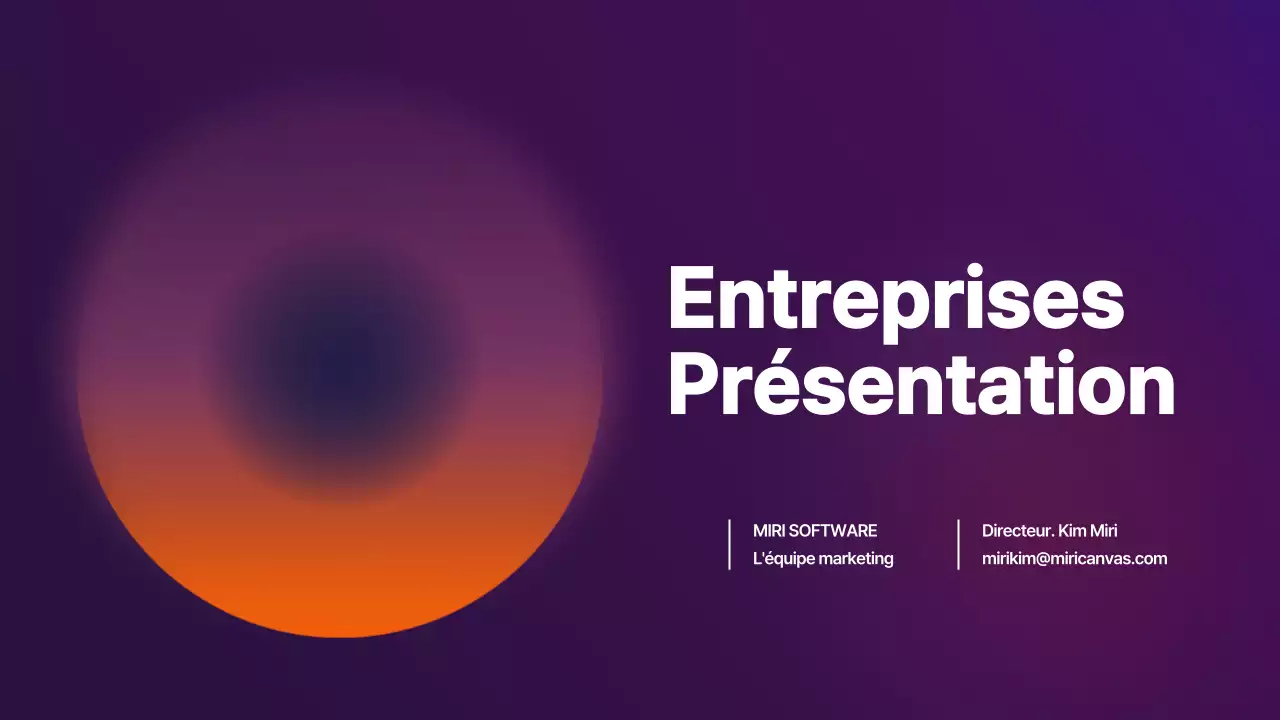 Entreprises Présentation

MIRI SOFTWARE
L'équipe marketing

Directeur. Kim Miri
mirikim@miricanvas.com